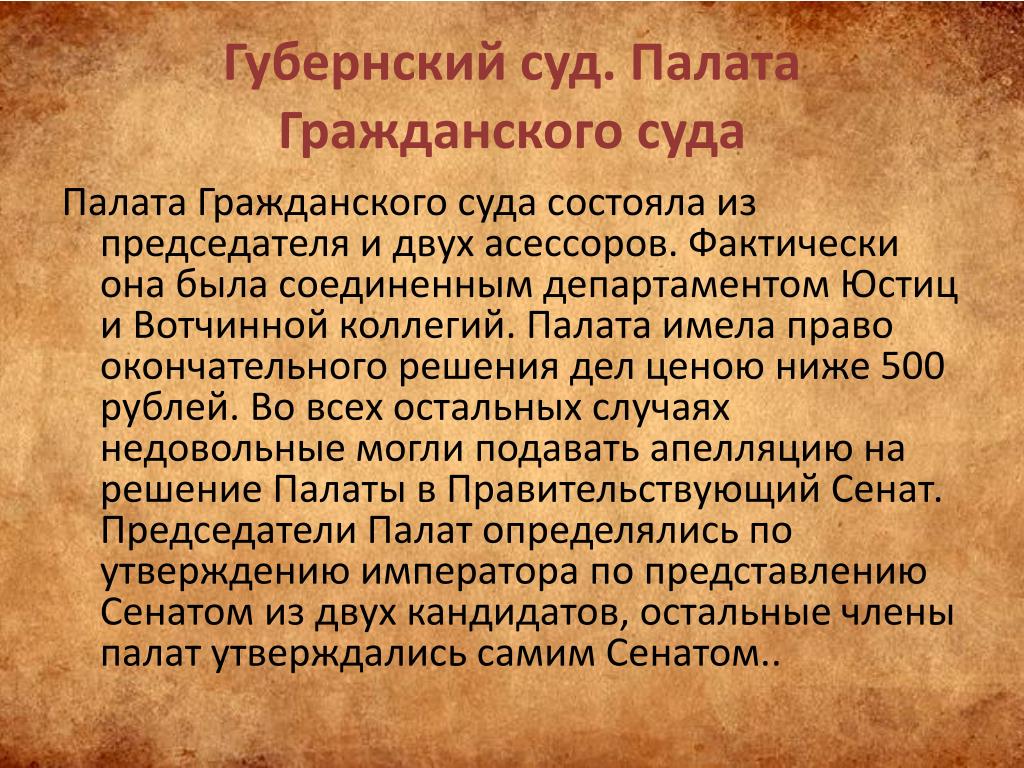 Губернский суд. Палата Гражданского суда

Палата Гражданского суда состояла из председателя и двух асессоров. Фактически она была соединенным департаментом Юстиц и Вотчинной коллегий. Палата имела право окончательного решения дел ценою ниже 500 рублей. Во всех остальных случаях недовольные могли подавать апелляцию на решение Палаты в Правительствующий Сенат. Председатели Палат определялись по утверждению императора по представлению Сенатом из двух кандидатов, остальные члены палат утверждались самим Сенатом..